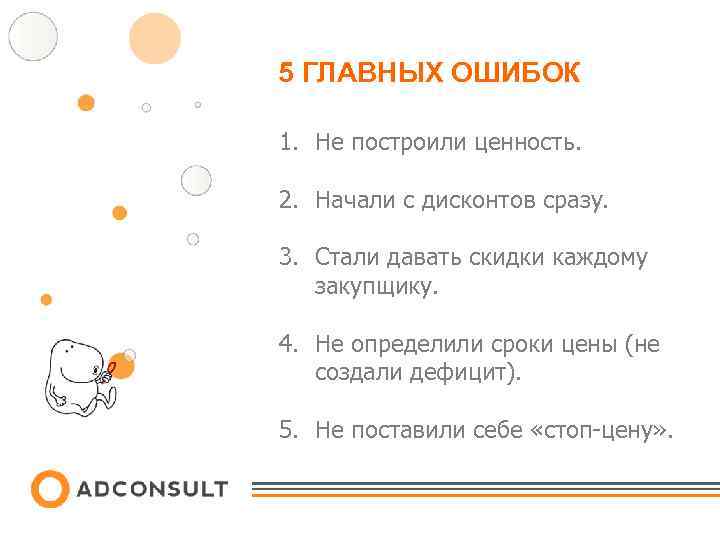 5 ГЛАВНЫХ ОШИБОК

1. Не построили ценность.

2. Начали с дисконтов сразу.

3. Стали давать скидки каждому закупщику.

4. Не определили сроки цены (не создали дефицит).

5. Не поставили себе «стоп-цену».

ADCONSULT